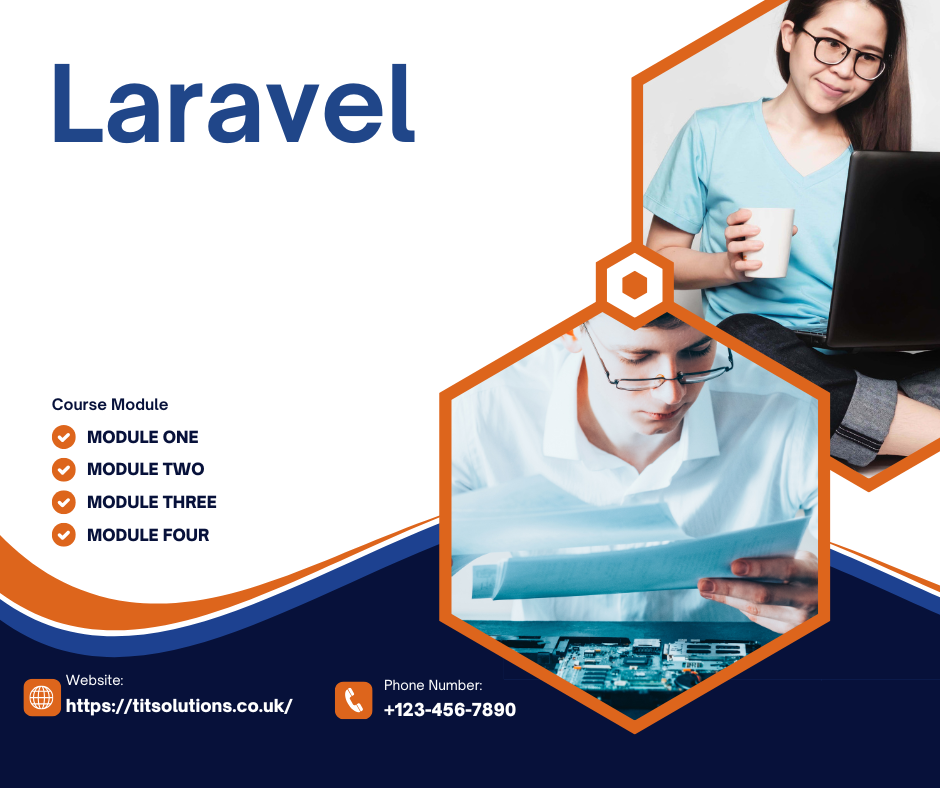 Laravel

Course Module

MODULE ONE
MODULE TWO
MODULE THREE
MODULE FOUR

Website:
https://titsolutions.co.uk/

Phone Number:
+123-456-7890